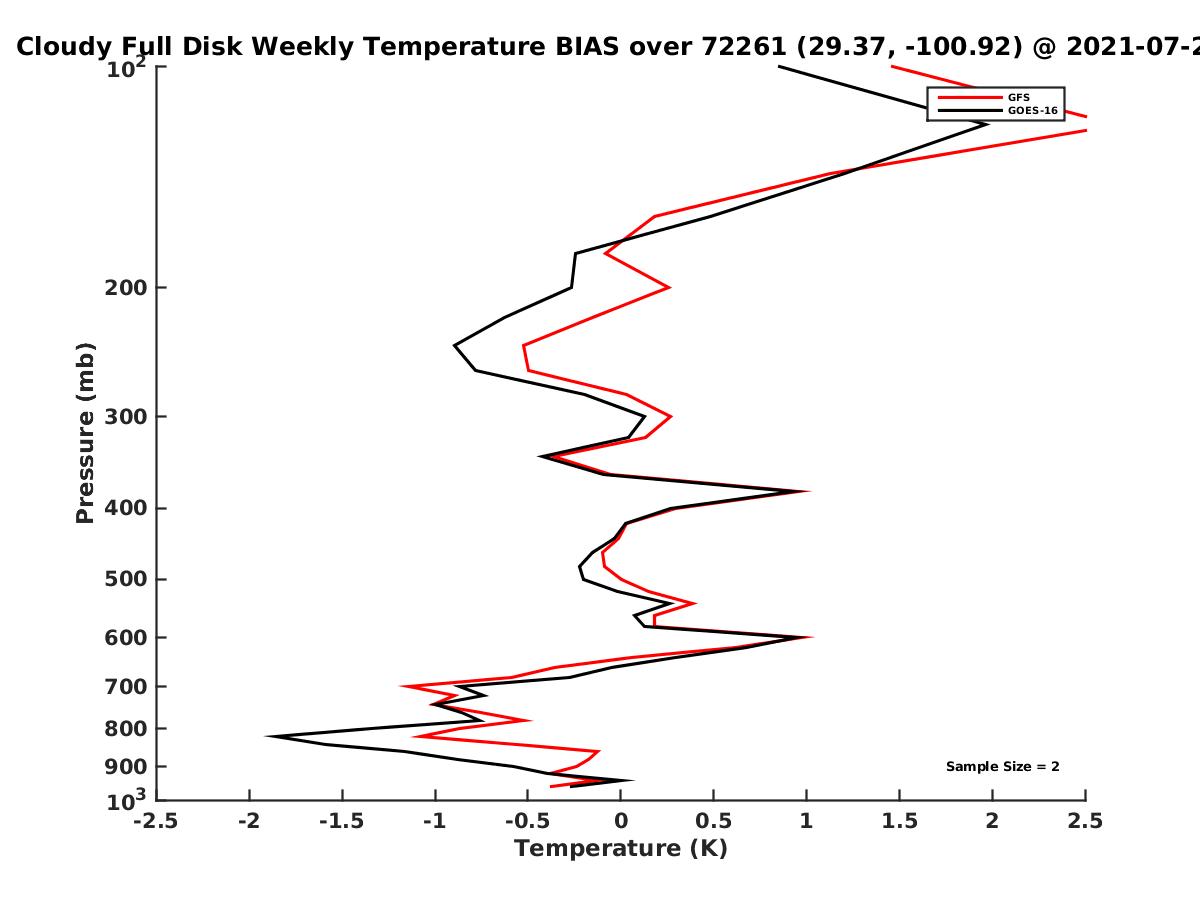 Cloudy Full Disk Weekly Temperature BIAS over 72261 (29.37, -100.92) @ 2021-07-2

GFS
GOES-16

Pressure (mb)

$10^2$
200
300
400
500
600
700
800
900
$10^3$

Sample Size = 2

-2.5
-2
-1.5
-1
-0.5
0
0.5
1
1.5
2
2.5
Temperature (K)